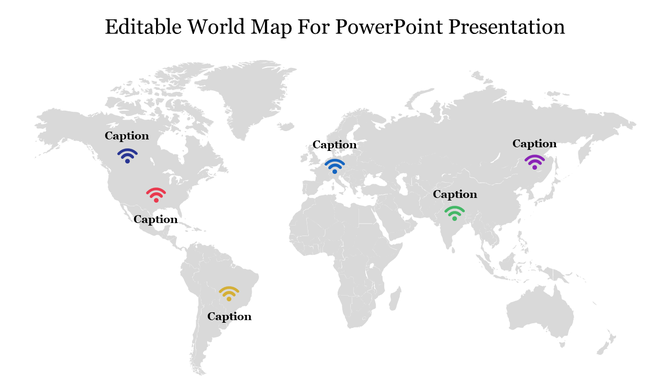 Editable World Map For PowerPoint Presentation

Caption

Caption

Caption

Caption

Caption

Caption